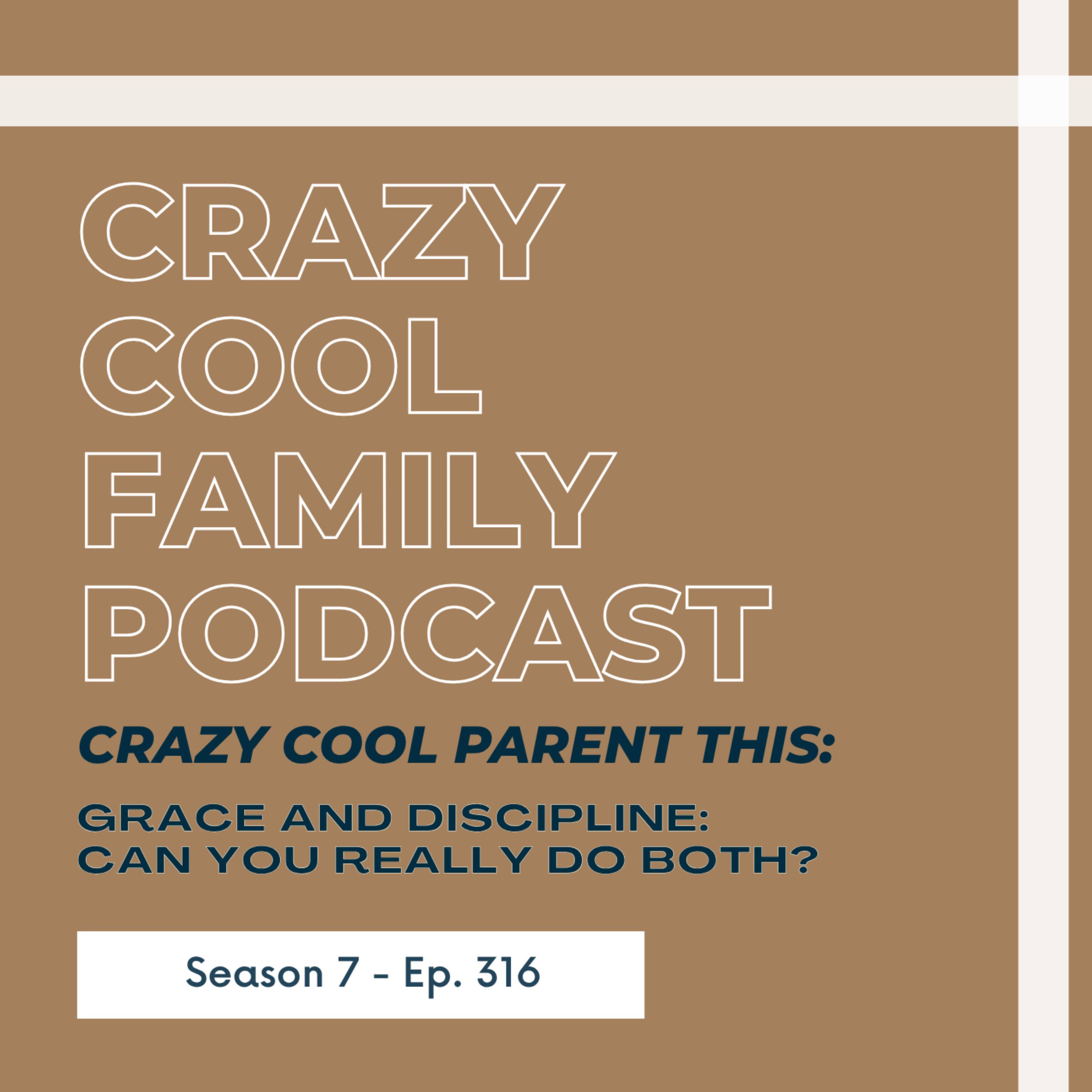 CRAZY COOL FAMILY PODCAST

CRAZY COOL PARENT THIS:

GRACE AND DISCIPLINE: CAN YOU REALLY DO BOTH?

Season 7 - Ep. 316